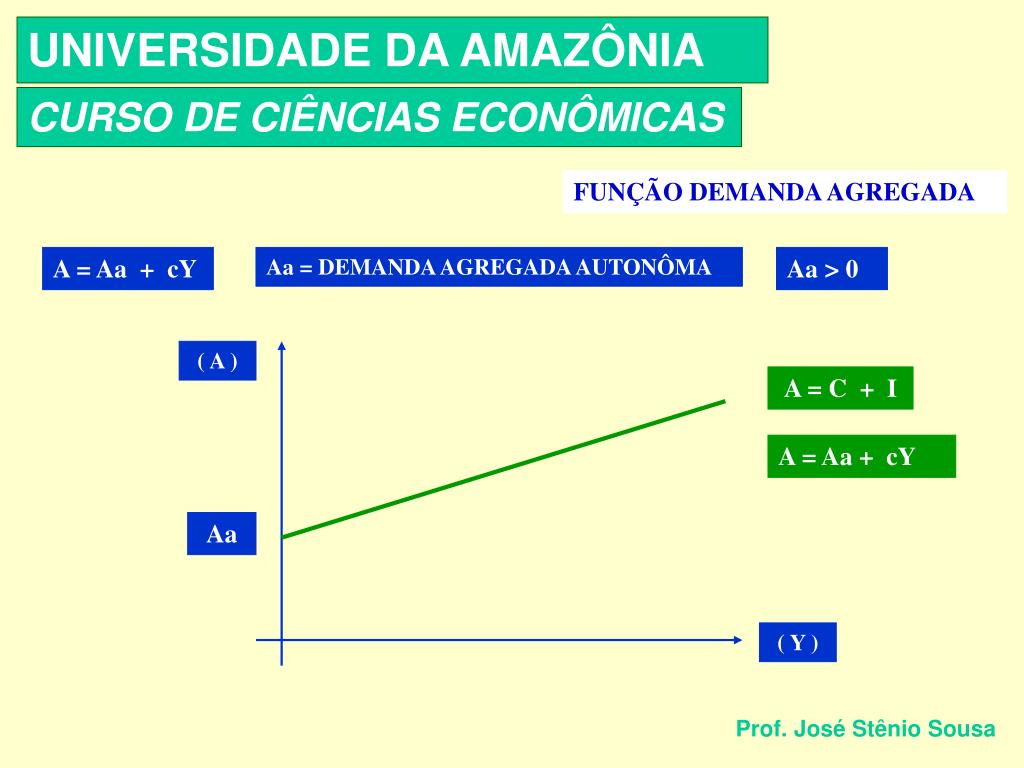 UNIVERSIDADE DA AMAZÔNIA

CURSO DE CIÊNCIAS ECONÔMICAS

FUNÇÃO DEMANDA AGREGADA

A = Aa + cY

Aa = DEMANDA AGREGADA AUTONÔMA

Aa > 0

( A )

A = C + I

A = Aa + cY

Aa

( Y )

Prof. José Stênio Sousa